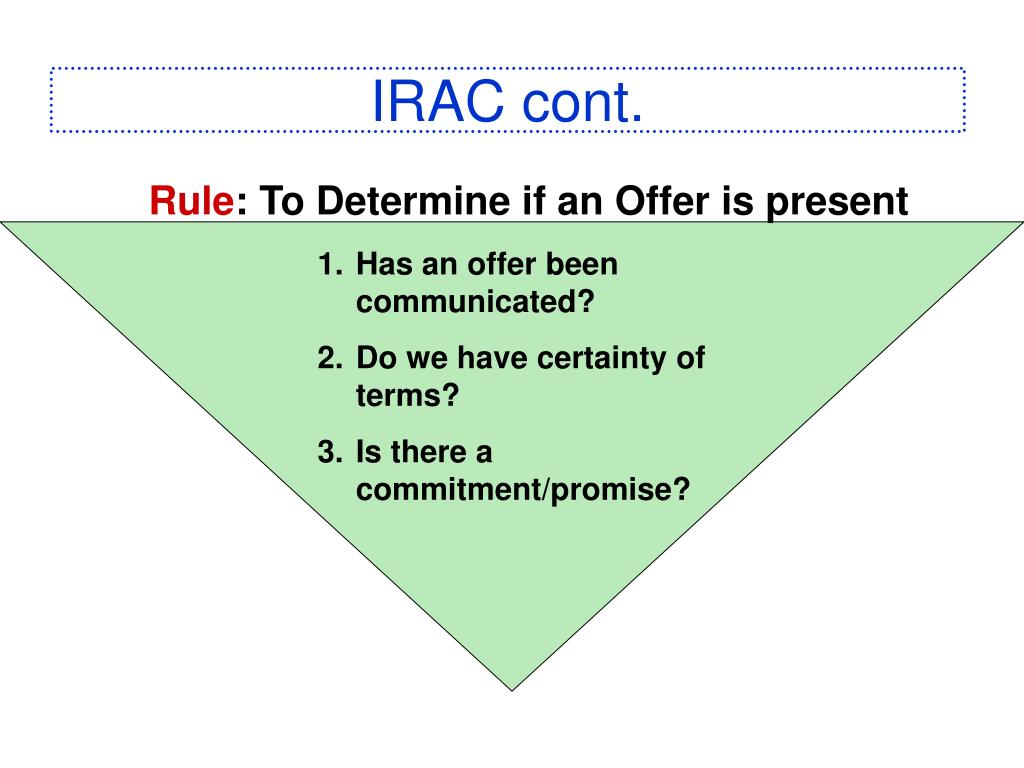 IRAC cont.

Rule: To Determine if an Offer is present

1. Has an offer been communicated?
2. Do we have certainty of terms?
3. Is there a commitment/promise?